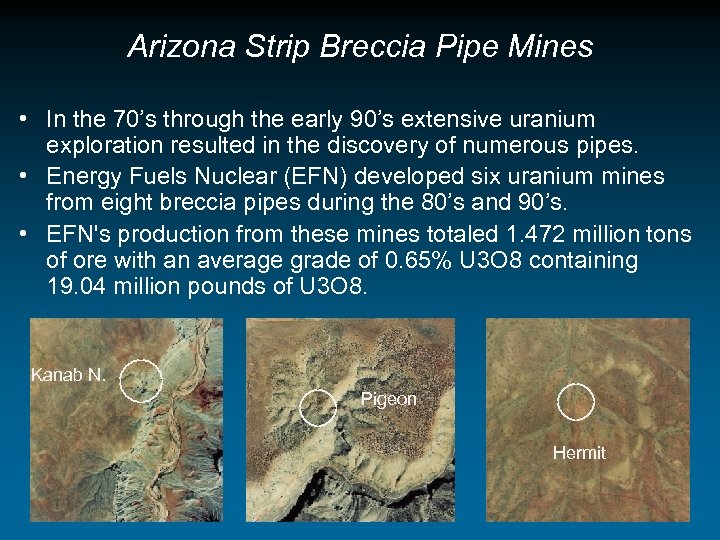 Arizona Strip Breccia Pipe Mines

• In the 70's through the early 90's extensive uranium exploration resulted in the discovery of numerous pipes.

• Energy Fuels Nuclear (EFN) developed six uranium mines from eight breccia pipes during the 80's and 90's.

• EFN's production from these mines totaled 1.472 million tons of ore with an average grade of 0.65% U3O8 containing 19.04 million pounds of U3O8.

Kanab N.

Pigeon

Hermit